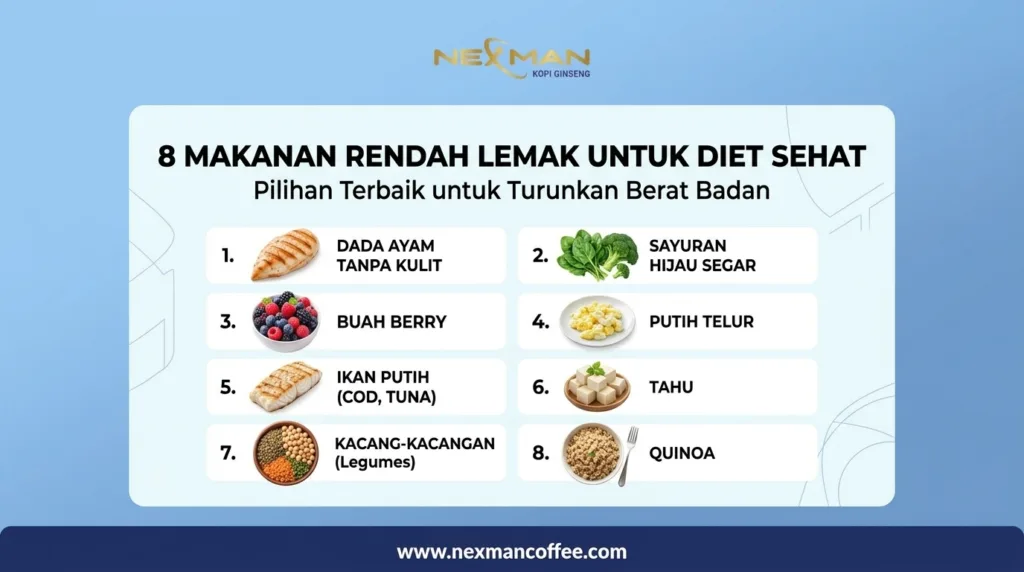 NEXMAN
KOPI GINSENG

8 MAKANAN RENDAH LEMAK UNTUK DIET SEHAT
Pilihan Terbaik untuk Turunkan Berat Badan

1. DADA AYAM TANPA KULIT

2. SAYURAN HIJAU SEGAR

3. BUAH BERRY

4. PUTIH TELUR

5. IKAN PUTIH (COD, TUNA)

6. TAHU

7. KACANG-KACANGAN (Legumes)

8. QUINOA

www.nexmancoffee.com